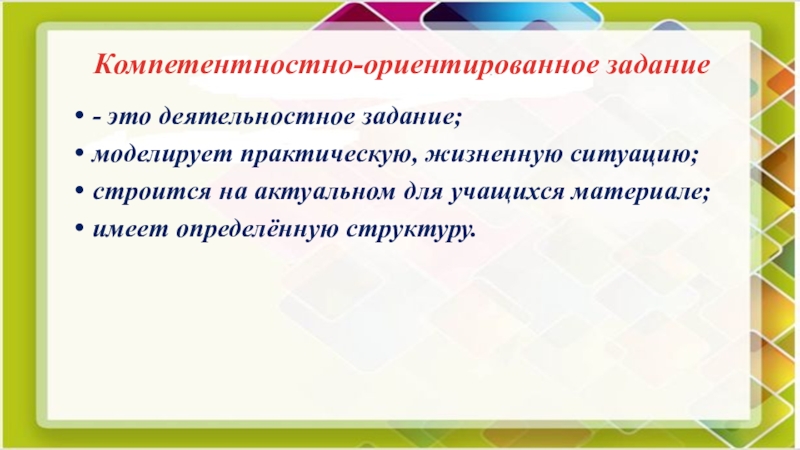 Компетентностно-ориентированное задание

• - это деятельностное задание;
• моделирует практическую, жизненную ситуацию;
• строится на актуальном для учащихся материале;
• имеет определённую структуру.